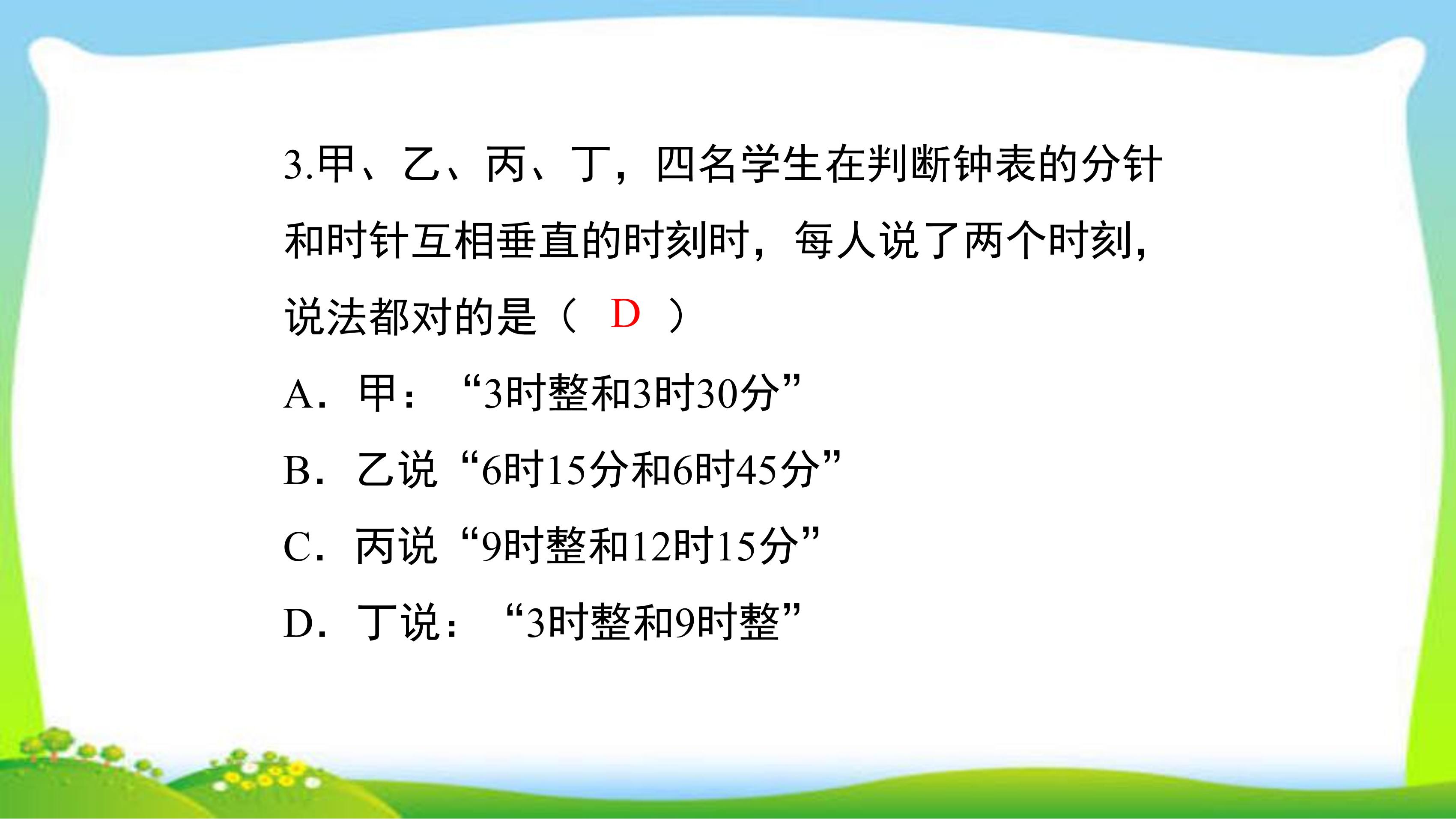 3.甲、乙、丙、丁，四名学生在判断钟表的分针和时针互相垂直的时刻时，每人说了两个时刻，说法都对的是（ D ）

A．甲：“3时整和3时30分”

B．乙说“6时15分和6时45分”

C．丙说“9时整和12时15分”

D．丁说：“3时整和9时整”